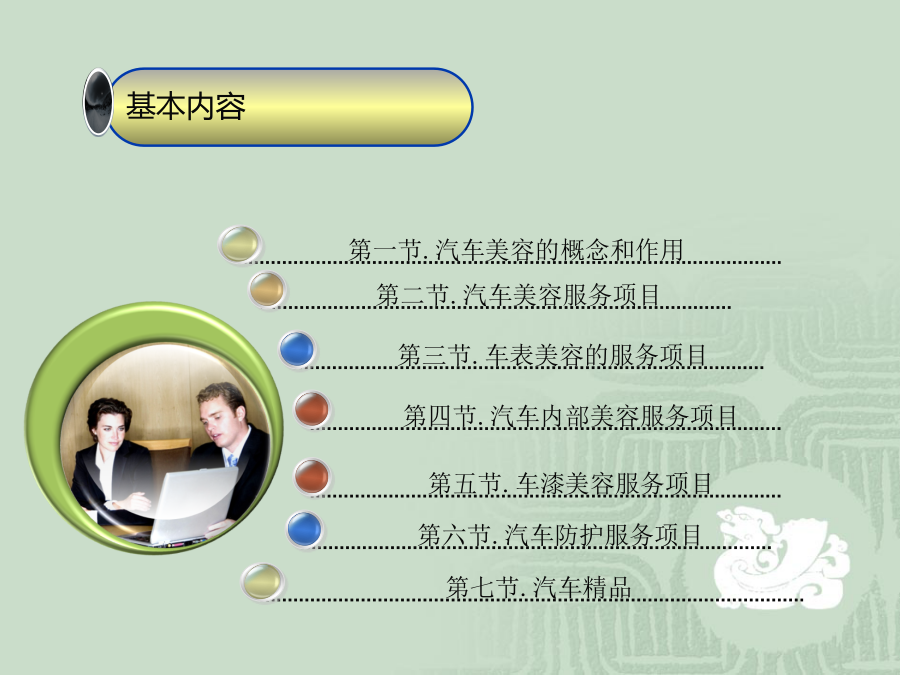 基本内容

第一节. 汽车美容的概念和作用

第二节. 汽车美容服务项目

第三节. 车表美容的服务项目

第四节. 汽车内部美容服务项目

第五节. 车漆美容服务项目

第六节. 汽车防护服务项目

第七节. 汽车精品